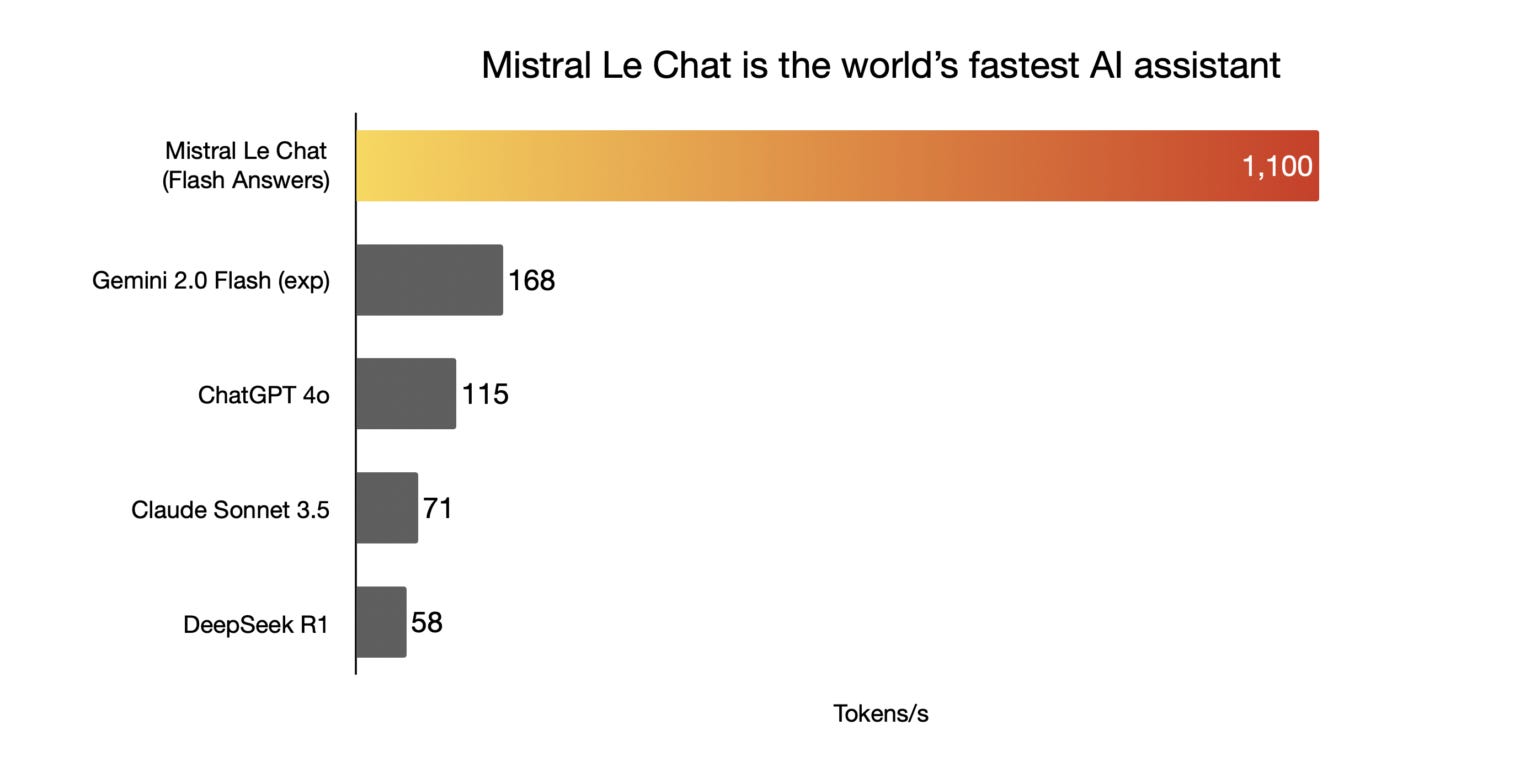 Mistral Le Chat is the world's fastest AI assistant

Mistral Le Chat (Flash Answers) 1,100

Gemini 2.0 Flash (exp) 168

ChatGPT 4o 115

Claude Sonnet 3.5 71

DeepSeek R1 58

Tokens/s